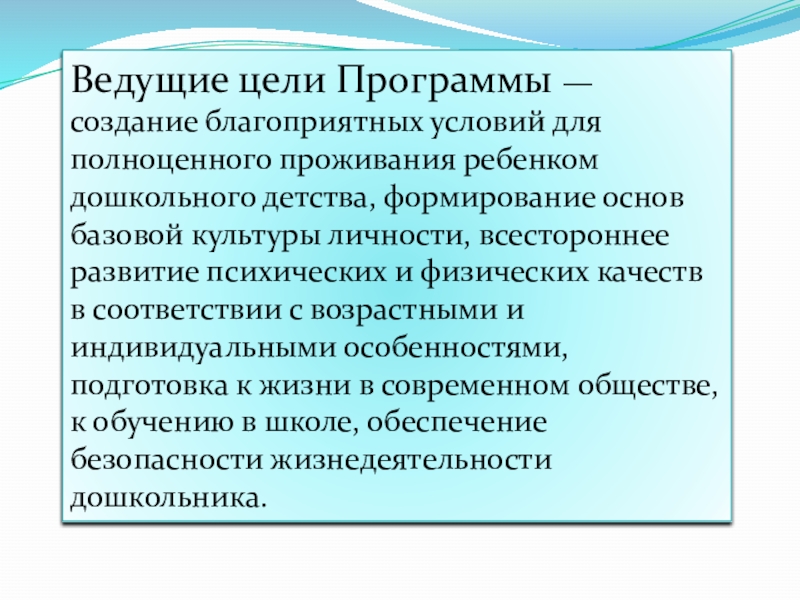 Ведущие цели Программы — создание благоприятных условий для полноценного проживания ребенком дошкольного детства, формирование основ базовой культуры личности, всестороннее развитие психических и физических качеств в соответствии с возрастными и индивидуальными особенностями, подготовка к жизни в современном обществе, к обучению в школе, обеспечение безопасности жизнедеятельности дошкольника.